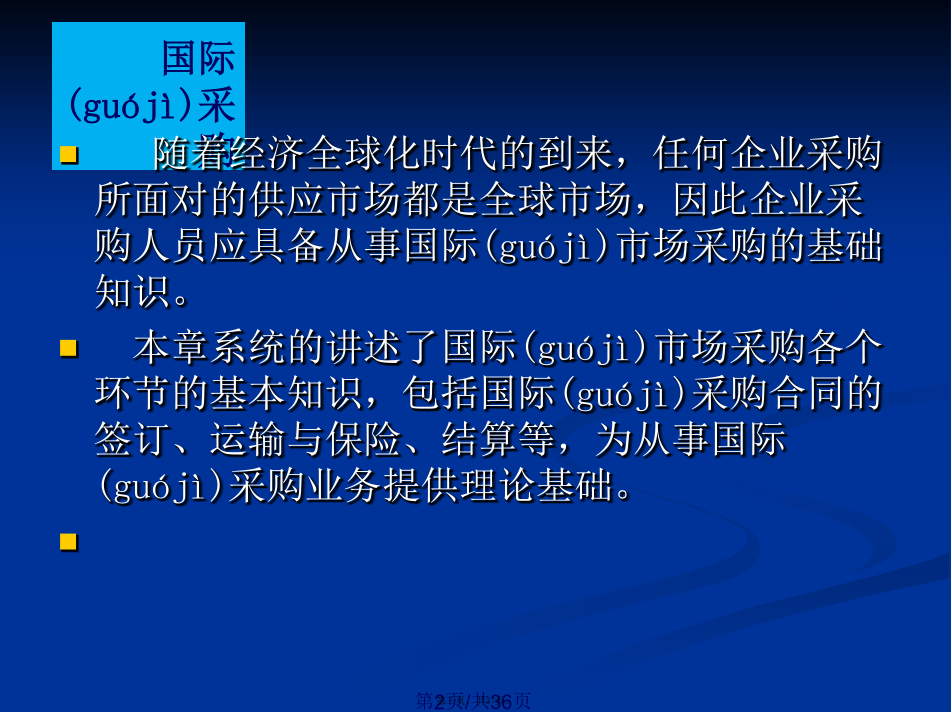 国际(guójì)采

随着经济全球化时代的到来，任何企业采购所面对的供应市场都是全球市场，因此企业采购人员应具备从事国际(guójì)市场采购的基础知识。

本章系统的讲述了国际(guójì)市场采购各个环节的基本知识，包括国际(guójì)采购合同的签订、运输与保险、结算等，为从事国际(guójì)采购业务提供理论基础。

第2页/共36页